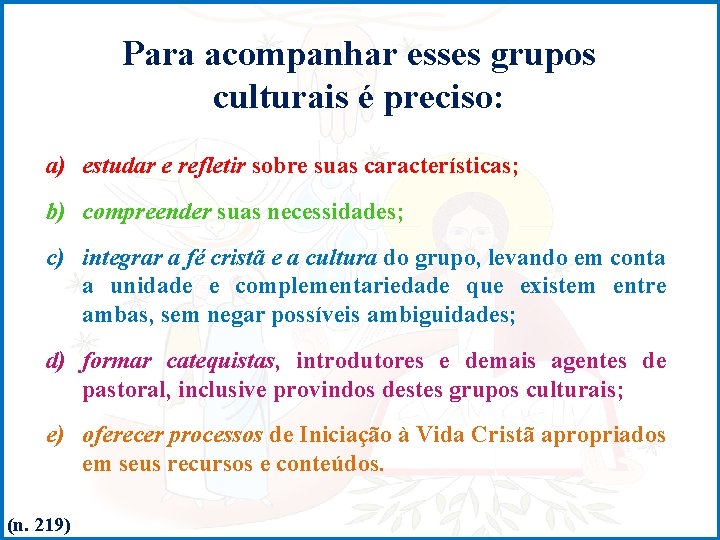 Para acompanhar esses grupos culturais é preciso:

a) estudar e refletir sobre suas características;

b) compreender suas necessidades;

c) integrar a fé cristã e a cultura do grupo, levando em conta a unidade e complementariedade que existem entre ambas, sem negar possíveis ambiguidades;

d) formar catequistas, introdutores e demais agentes de pastoral, inclusive provindos destes grupos culturais;

e) oferecer processos de Iniciação à Vida Cristã apropriados em seus recursos e conteúdos.

(n. 219)